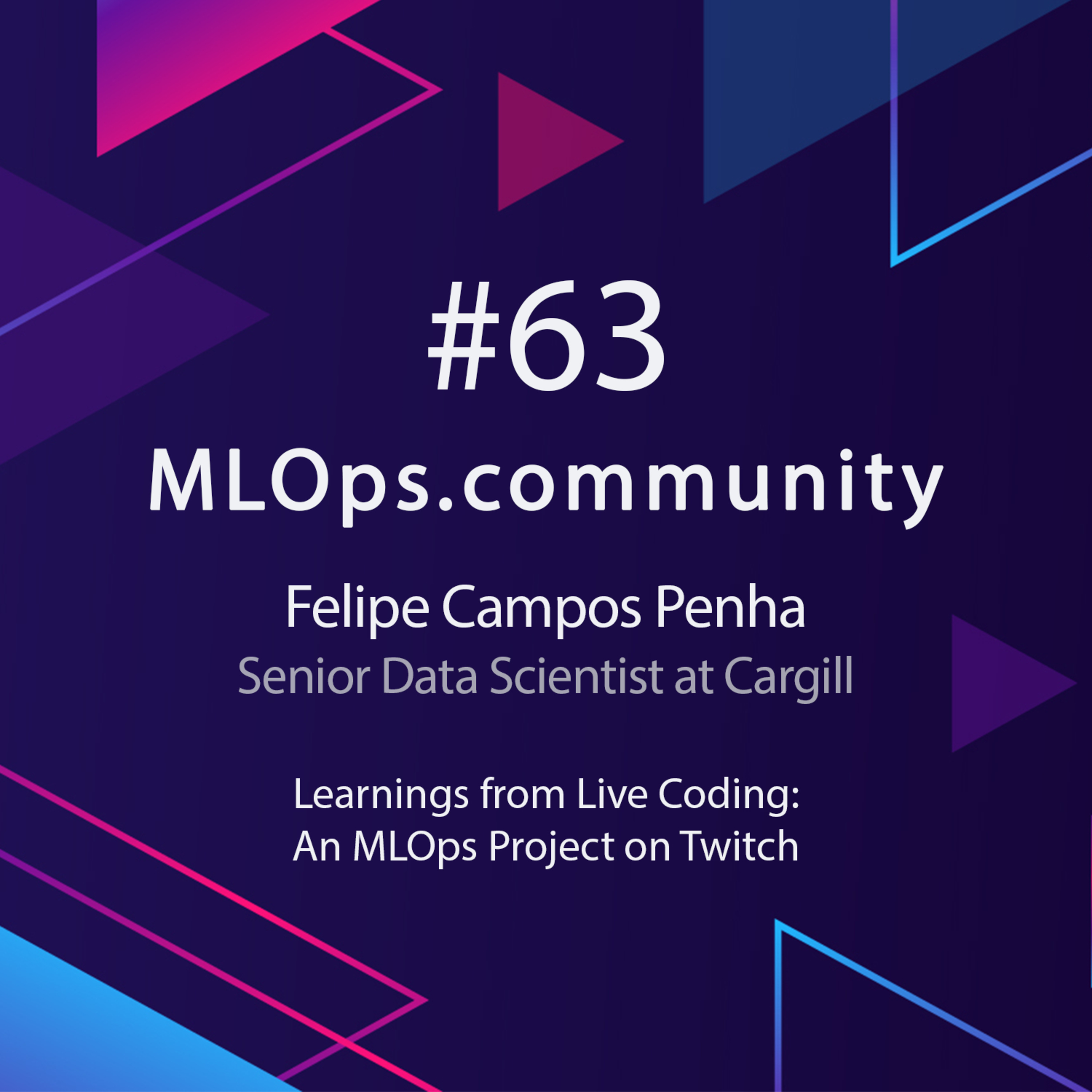 #63

MLOps.community

Felipe Campos Penha
Senior Data Scientist at Cargill

Learnings from Live Coding: An MLOps Project on Twitch